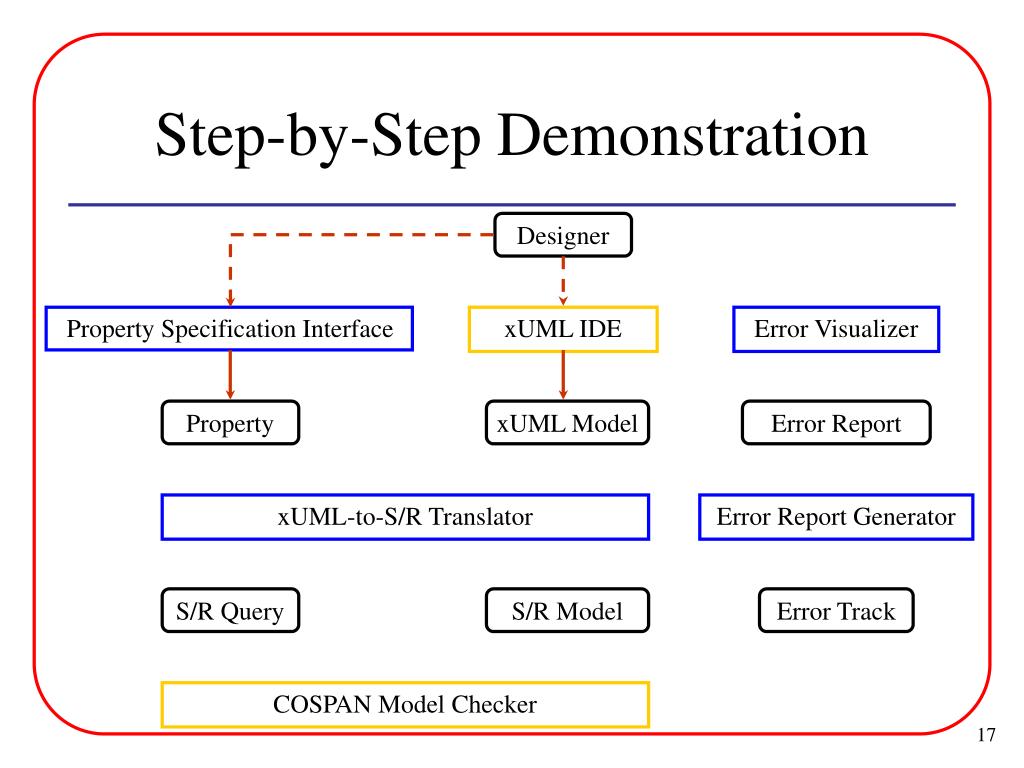 Step-by-Step Demonstration

Designer

Property Specification Interface

xUML IDE

Error Visualizer

Property

xUML Model

Error Report

xUML-to-S/R Translator

Error Report Generator

S/R Query

S/R Model

Error Track

COSPAN Model Checker

17